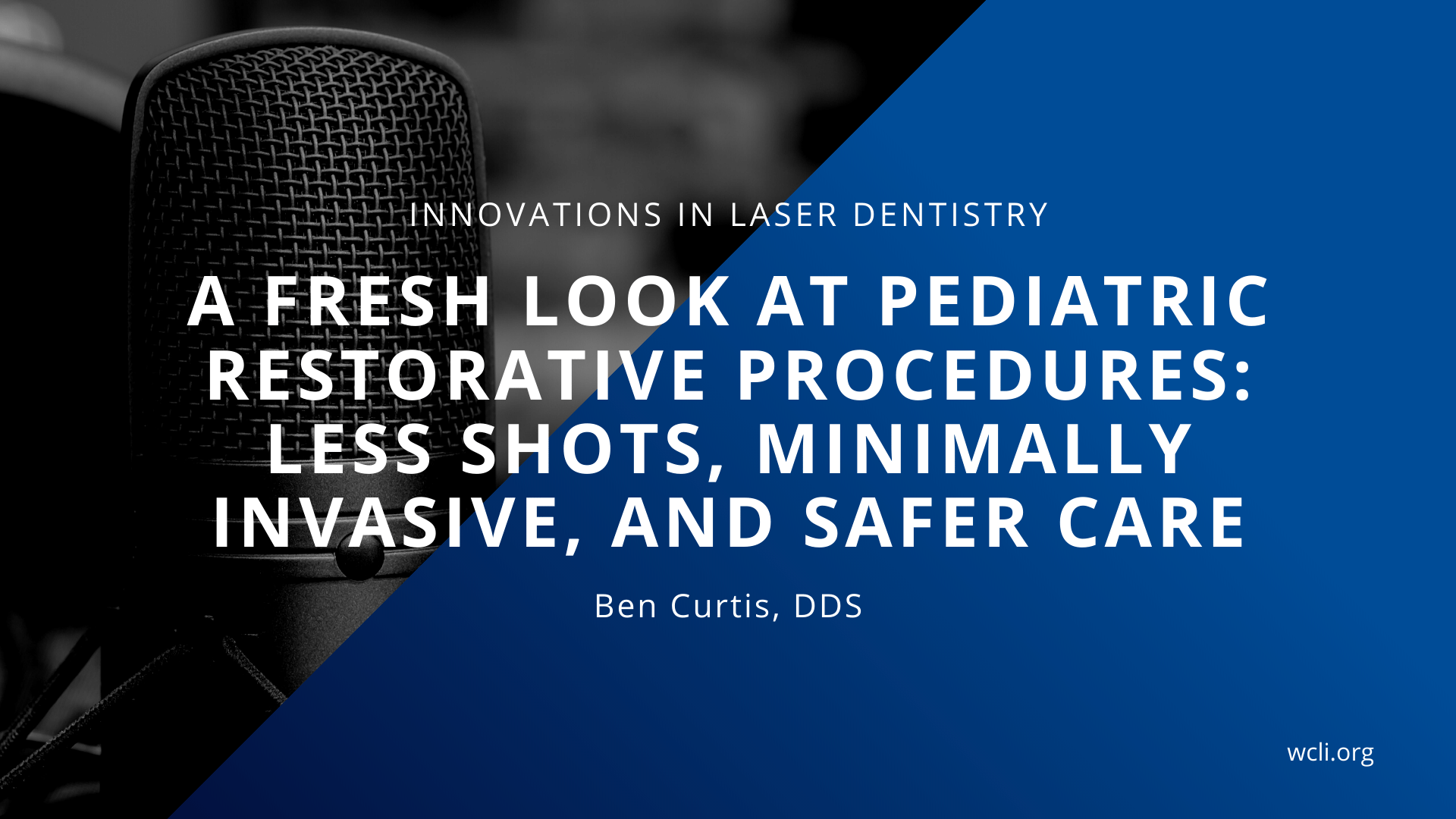 INNOVATIONS IN LASER DENTISTRY

A FRESH LOOK AT PEDIATRIC RESTORATIVE PROCEDURES: LESS SHOTS, MINIMALLY INVASIVE, AND SAFER CARE

Ben Curtis, DDS

wcli.org